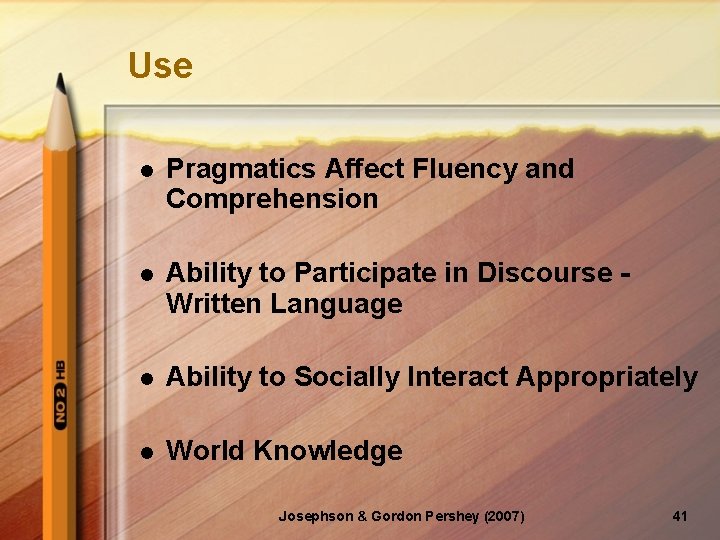 Use

NO 2 HB

- Pragmatics Affect Fluency and Comprehension
- Ability to Participate in Discourse - Written Language
- Ability to Socially Interact Appropriately
- World Knowledge

Josephson & Gordon Pershey (2007)

41